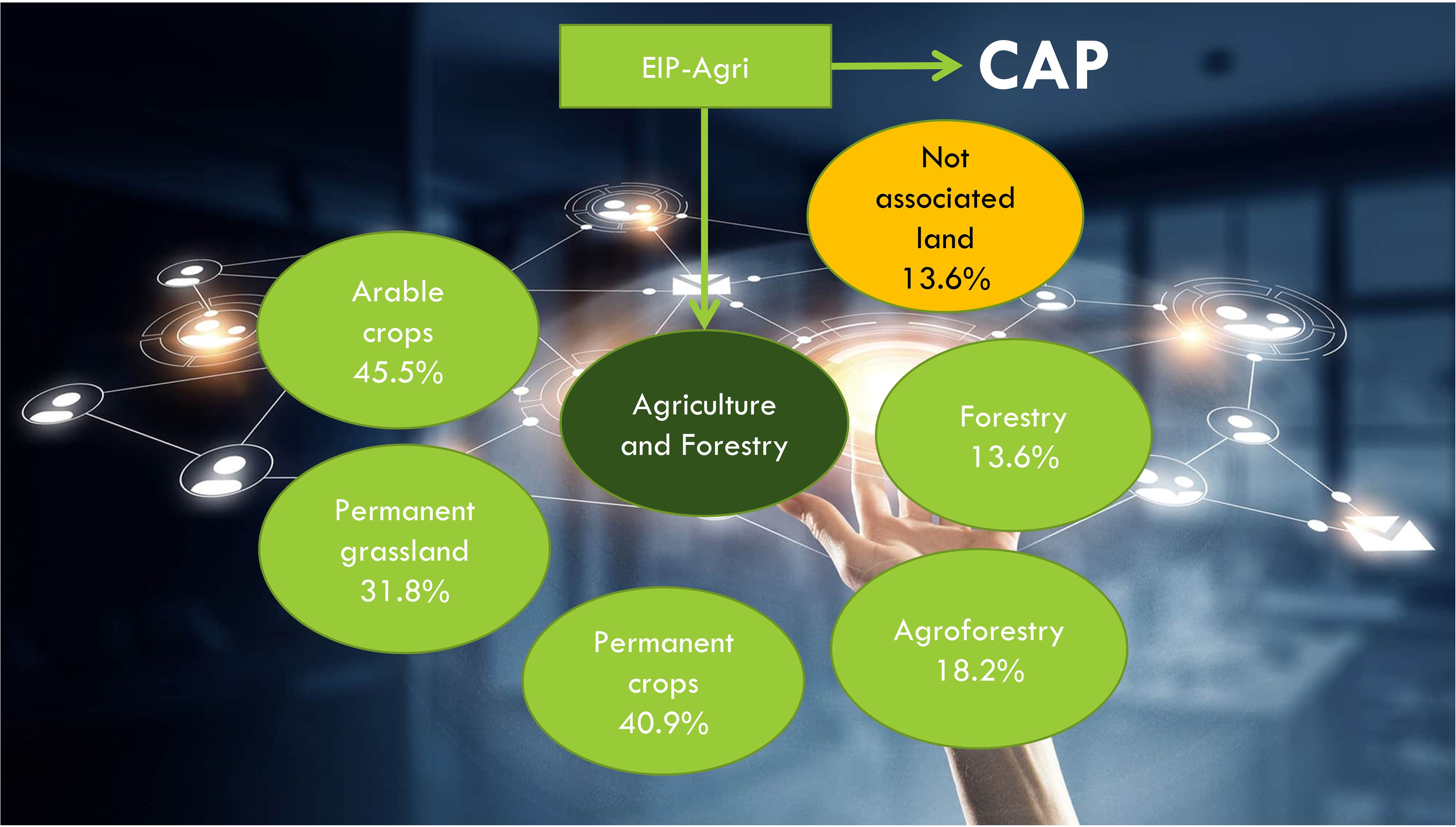 EIP-Agri

CAP

Not associated land 13.6%

Arable crops 45.5%

Agriculture and Forestry

Forestry 13.6%

Permanent grassland 31.8%

Permanent crops 40.9%

Agroforestry 18.2%